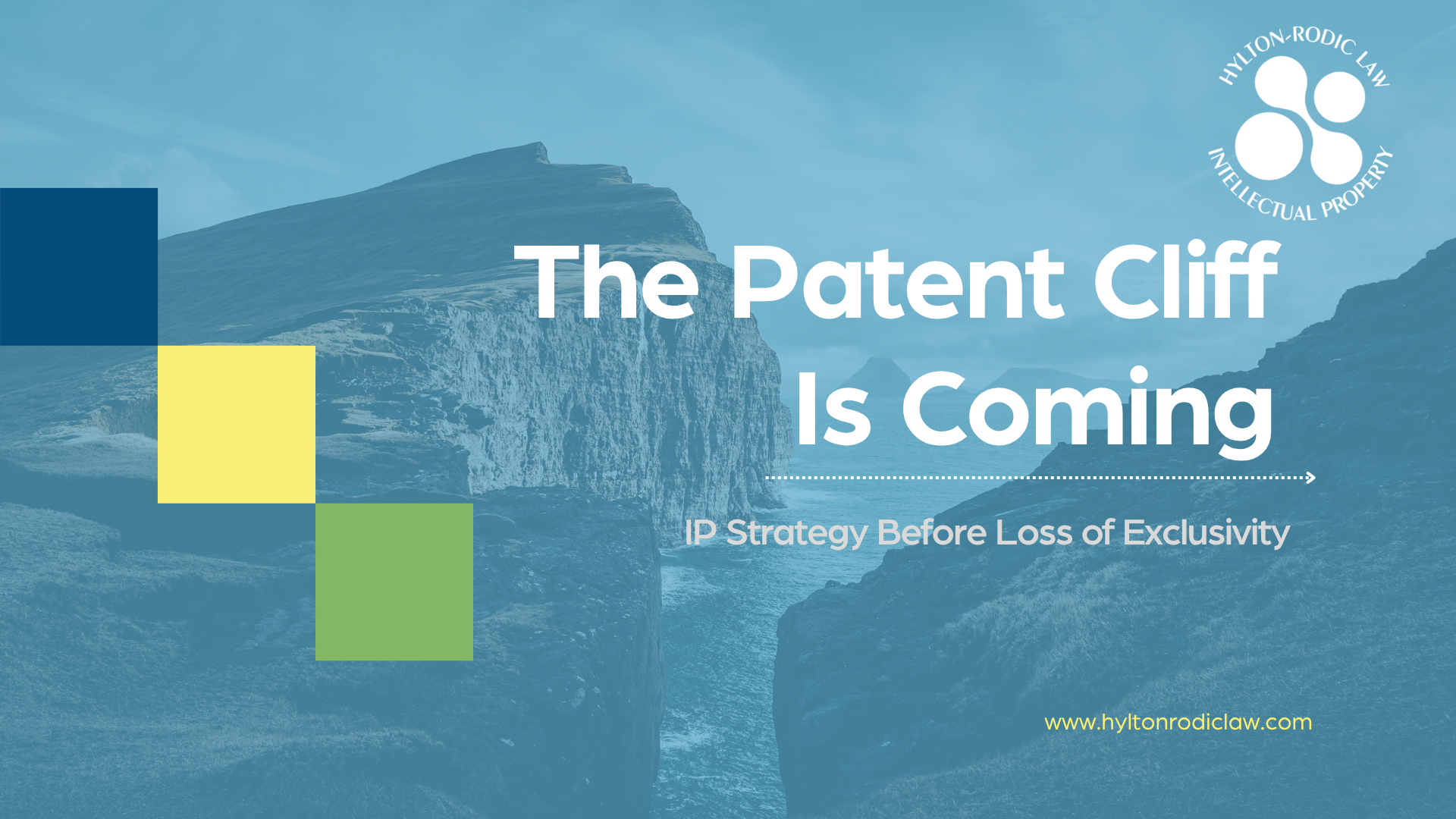 HYLTON-RODIC LAW
INTELLECTUAL PROPERTY

The Patent Cliff Is Coming

IP Strategy Before Loss of Exclusivity

www.hyltonrodiclaw.com